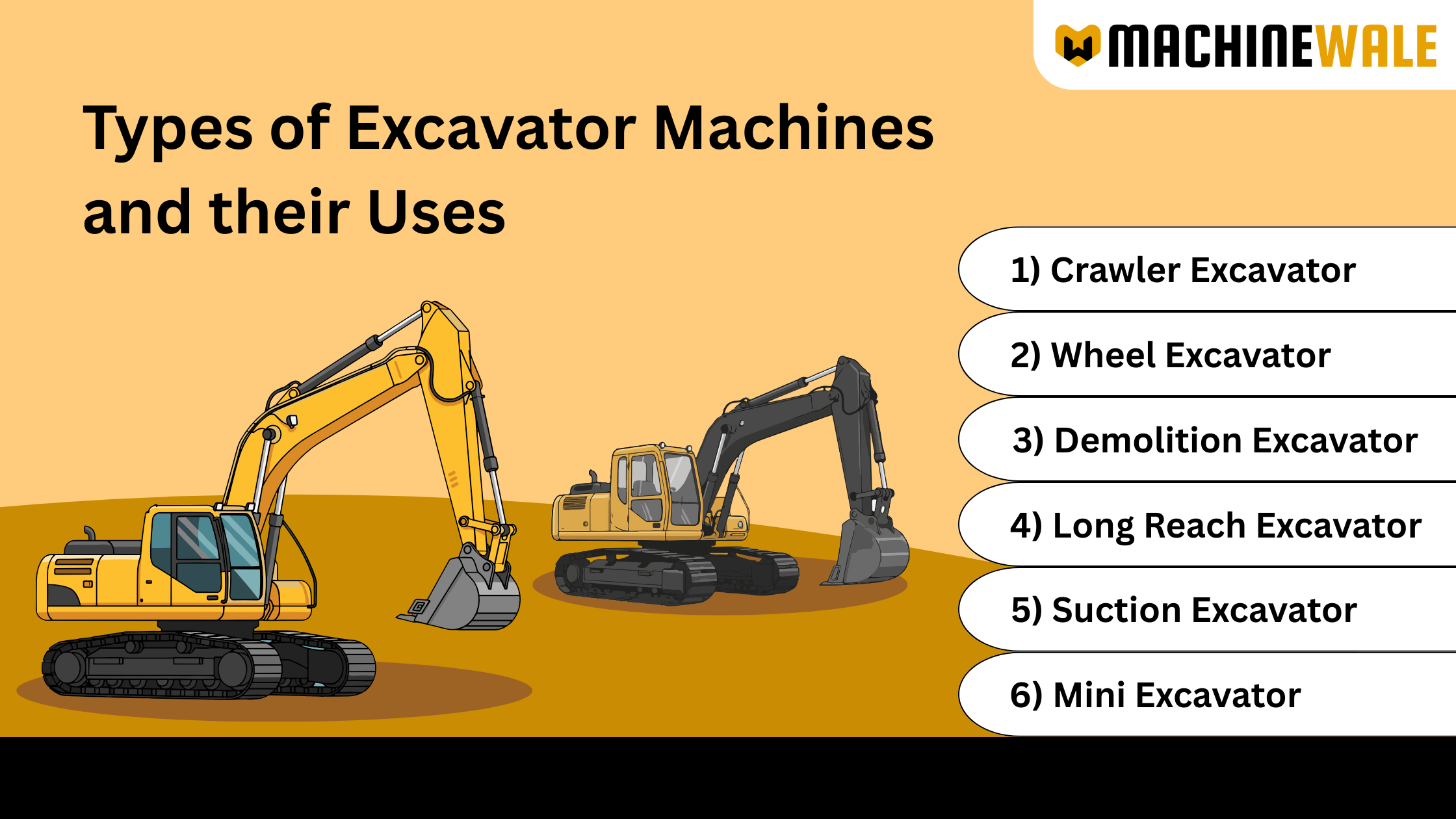 MACHINEWALE

Types of Excavator Machines and their Uses

1) Crawler Excavator

2) Wheel Excavator

3) Demolition Excavator

4) Long Reach Excavator

5) Suction Excavator

6) Mini Excavator